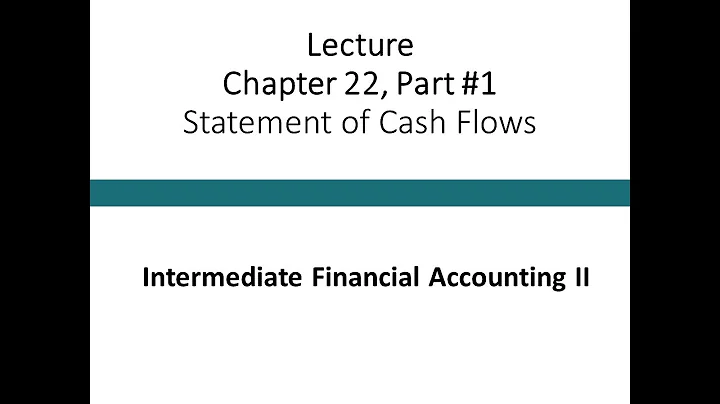 Lecture
Chapter 22, Part #1
Statement of Cash Flows

Intermediate Financial Accounting II